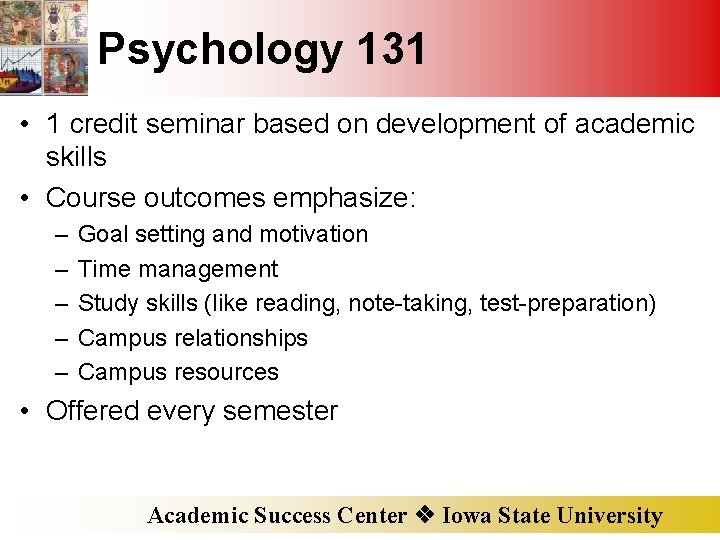 Psychology 131

• 1 credit seminar based on development of academic skills
• Course outcomes emphasize:
– Goal setting and motivation
– Time management
– Study skills (like reading, note-taking, test-preparation)
– Campus relationships
– Campus resources
• Offered every semester

Academic Success Center ❖ Iowa State University